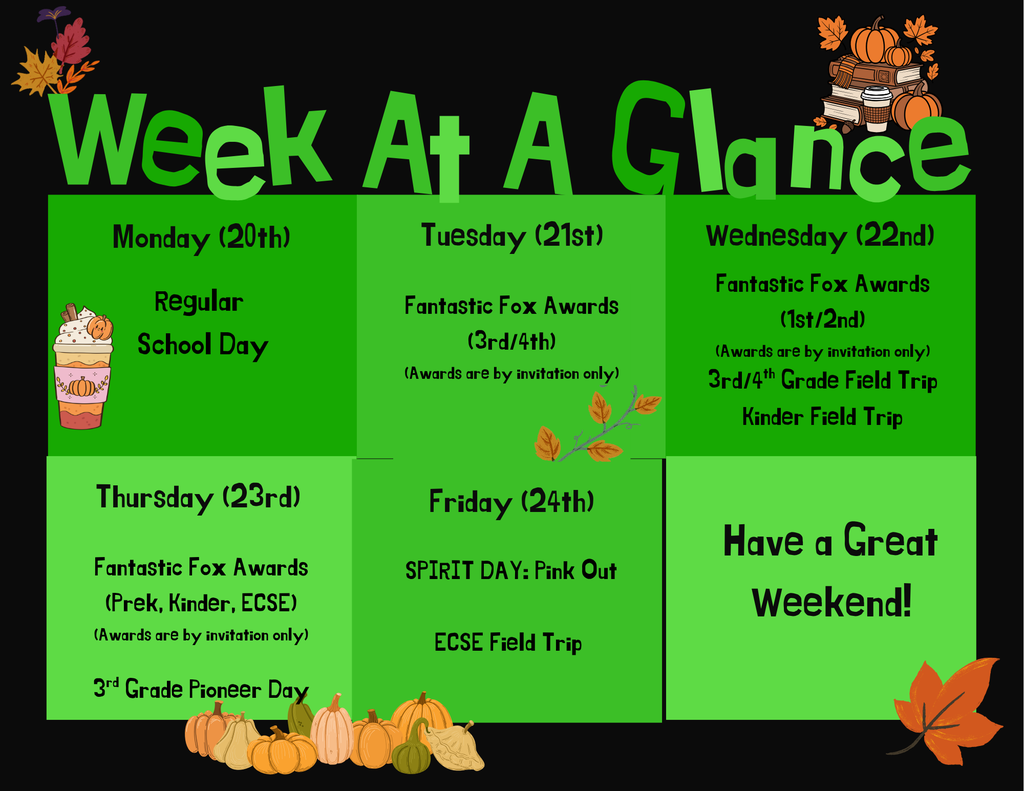 Week At A Glance

Monday (20th)

Regular School Day

Tuesday (21st)

Fantastic Fox Awards (3rd/4th)

(Awards are by invitation only)

Wednesday (22nd)

Fantastic Fox Awards (1st/2nd)

(Awards are by invitation only)

3rd/4$^{th}$ Grade Field Trip

Kinder Field Trip

Thursday (23rd)

Fantastic Fox Awards (Prek, Kinder, ECSE)

(Awards are by invitation only)

3$^{rd}$ Grade Pioneer Day

Friday (24th)

SPIRIT DAY: Pink Out

ECSE Field Trip

Have a Great Weekend!